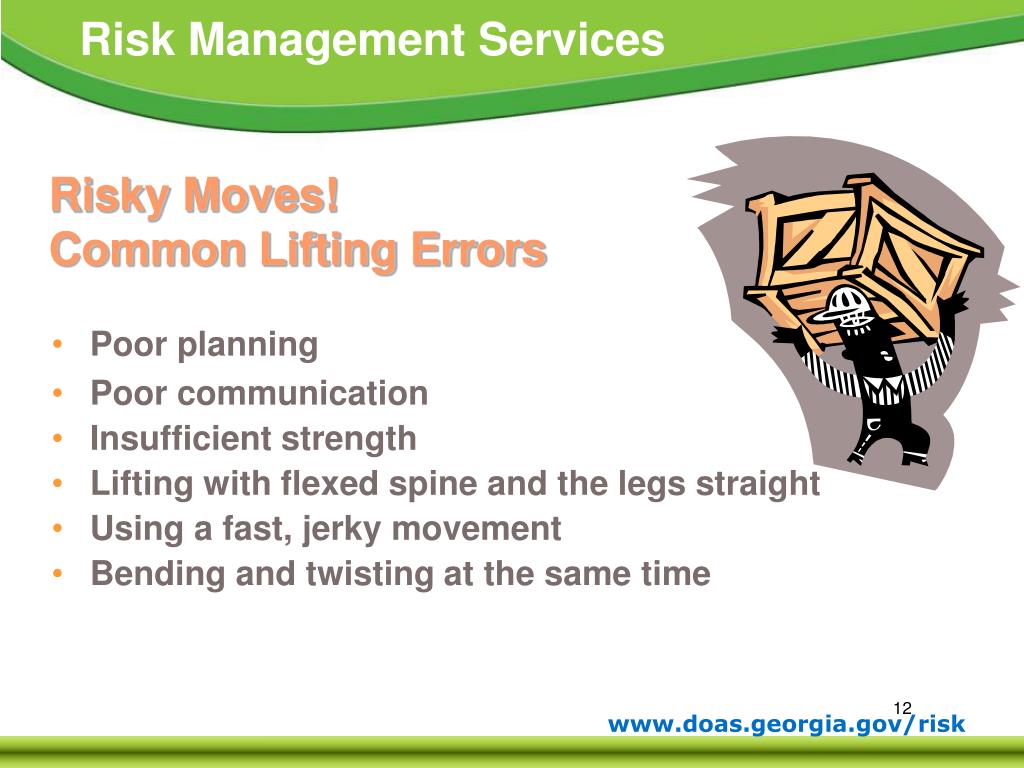 Risk Management Services

Risky Moves!
Common Lifting Errors

• Poor planning
• Poor communication
• Insufficient strength
• Lifting with flexed spine and the legs straight
• Using a fast, jerky movement
• Bending and twisting at the same time

12
www.doas.georgia.gov/risk